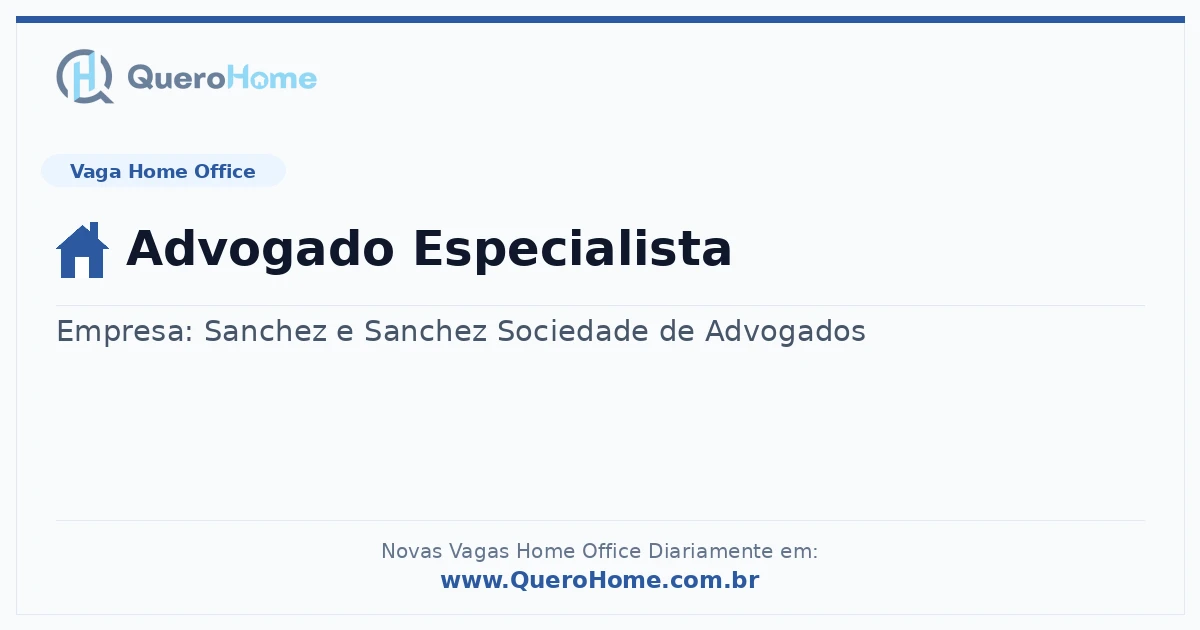 QueroHome

Vaga Home Office

Advogado Especialista

Empresa: Sanchez e Sanchez Sociedade de Advogados

Novas Vagas Home Office Diariamente em:
www.QueroHome.com.br